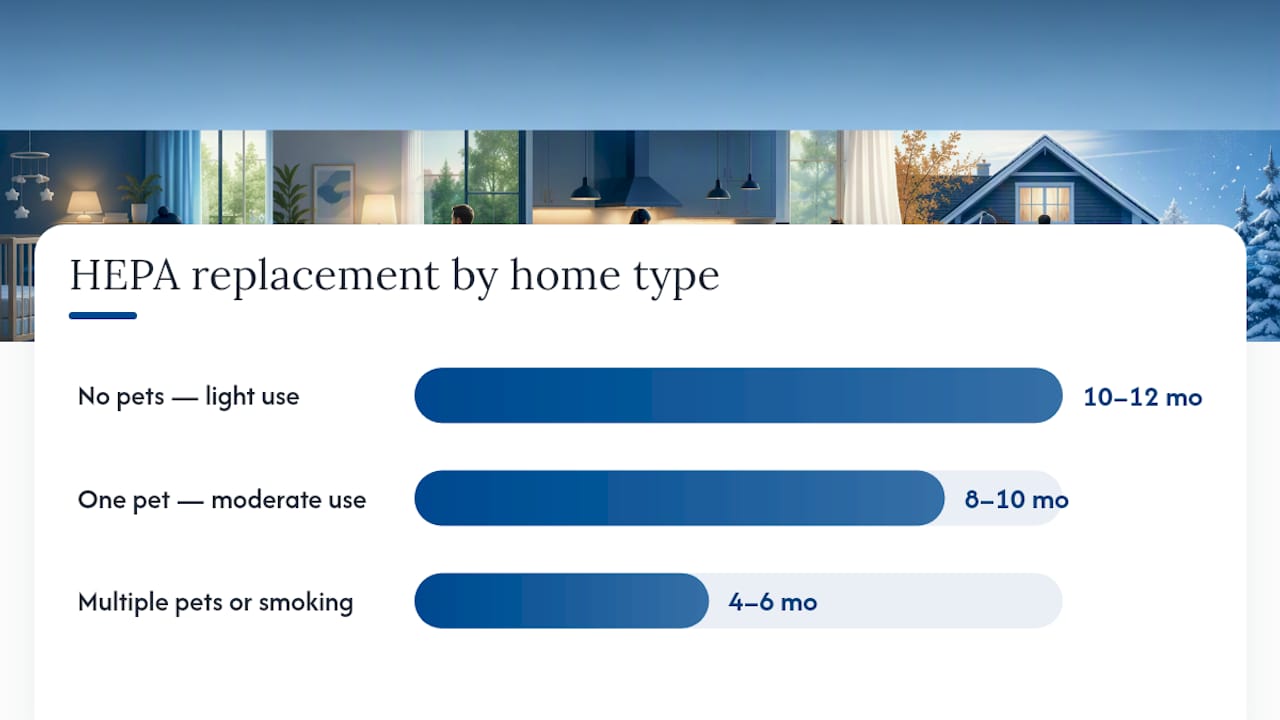 HEPA replacement by home type

No pets — light use

10–12 mo

One pet — moderate use

8–10 mo

Multiple pets or smoking

4–6 mo